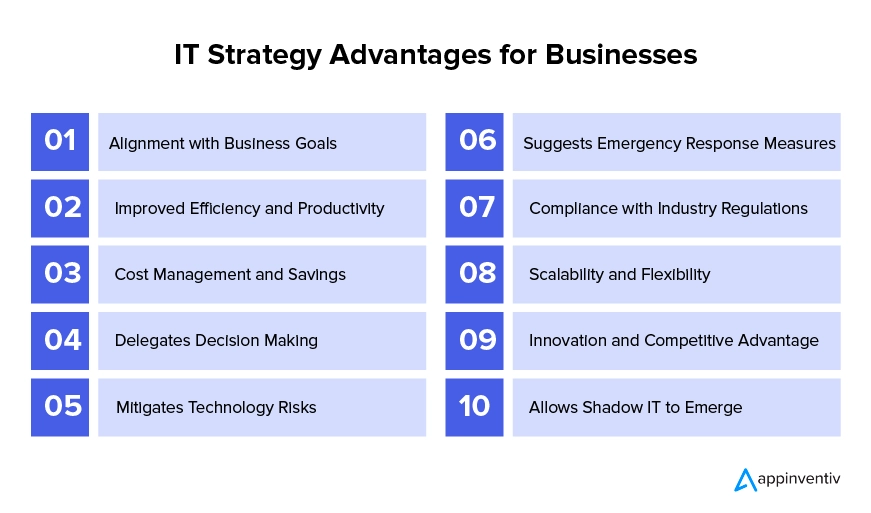 IT Strategy Advantages for Businesses

01 Alignment with Business Goals

02 Improved Efficiency and Productivity

03 Cost Management and Savings

04 Delegates Decision Making

05 Mitigates Technology Risks

06 Suggests Emergency Response Measures

07 Compliance with Industry Regulations

08 Scalability and Flexibility

09 Innovation and Competitive Advantage

10 Allows Shadow IT to Emerge

appinventiv